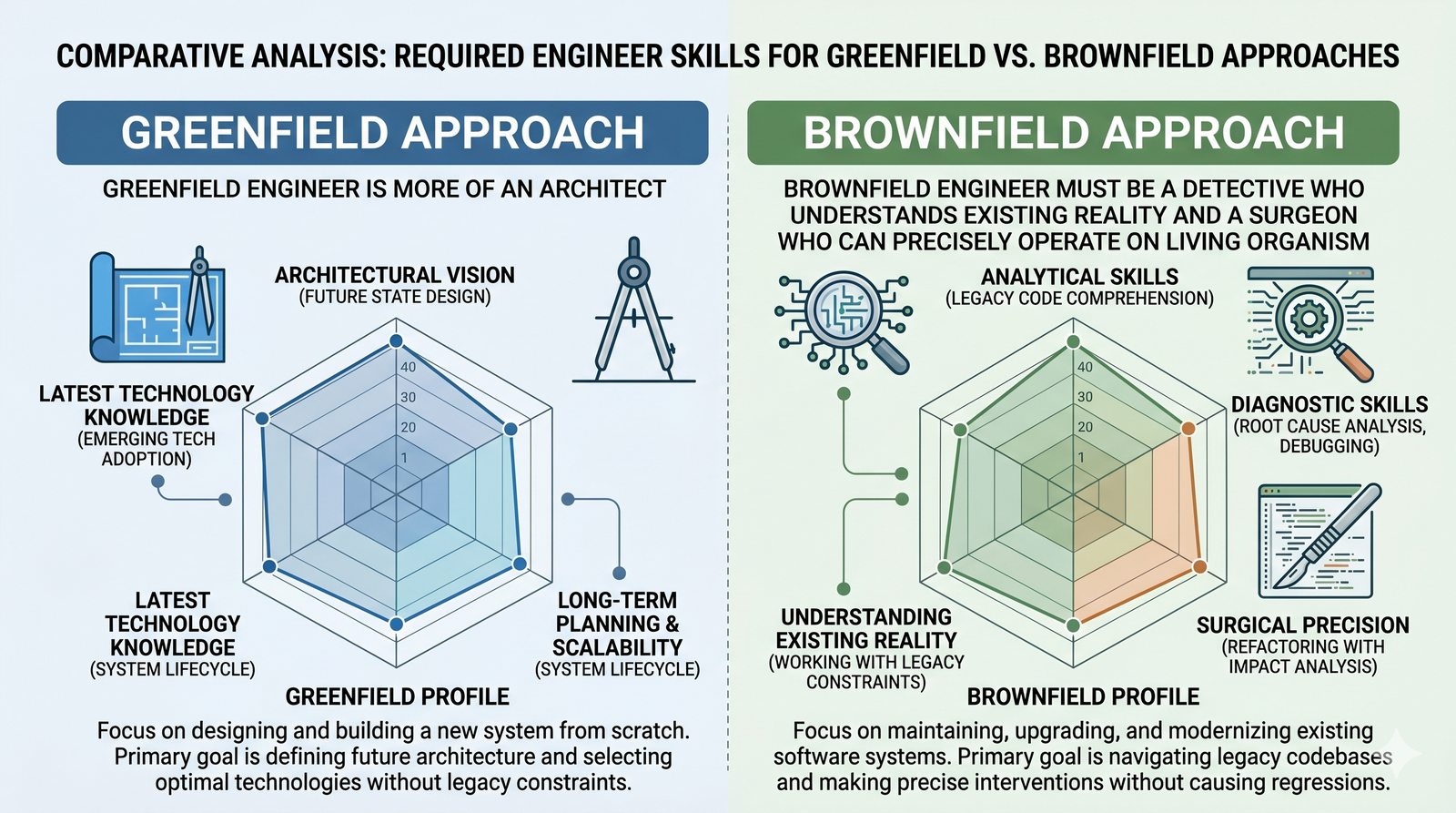 COMPARATIVE ANALYSIS: REQUIRED ENGINEER SKILLS FOR GREENFIELD VS. BROWNFIELD APPROACHES

GREENFIELD APPROACH

GREENFIELD ENGINEER IS MORE OF AN ARCHITECT

ARCHITECTURAL VISION
(FUTURE STATE DESIGN)

LATEST TECHNOLOGY KNOWLEDGE
(EMERGING TECH ADOPTION)

40
30
20
1

LATEST TECHNOLOGY KNOWLEDGE
(SYSTEM LIFECYCLE)

LONG-TERM PLANNING & SCALABILITY
(SYSTEM LIFECYCLE)

GREENFIELD PROFILE

Focus on designing and building a new system from scratch. Primary goal is defining future architecture and selecting optimal technologies without legacy constraints.

BROWNFIELD APPROACH

BROWNFIELD ENGINEER MUST BE A DETECTIVE WHO UNDERSTANDS EXISTING REALITY AND A SURGEON WHO CAN PRECISELY OPERATE ON LIVING ORGANISM

ANALYTICAL SKILLS
(LEGACY CODE COMPREHENSION)

40
30
20
1

DIAGNOSTIC SKILLS
(ROOT CAUSE ANALYSIS, DEBUGGING)

UNDERSTANDING EXISTING REALITY
(WORKING WITH LEGACY CONSTRAINTS)

SURGICAL PRECISION
(REFACTORING WITH IMPACT ANALYSIS)

BROWNFIELD PROFILE

Focus on maintaining, upgrading, and modernizing existing software systems. Primary goal is navigating legacy codebases and making precise interventions without causing regressions.